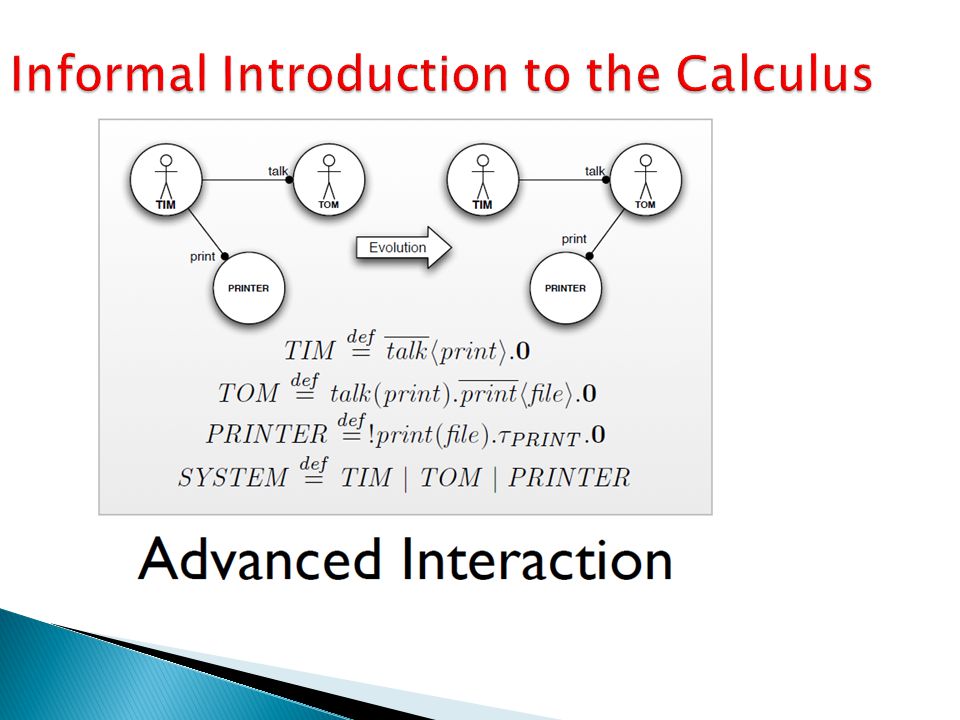 Informal Introduction to the Calculus

TIM

talk

TOM

print

PRINTER

Evolution

TIM

talk

TOM

print

PRINTER

$TIM \stackrel{def}{=} \overline{talk}\langle print\rangle.\mathbf{0}$

$TOM \stackrel{def}{=} talk(print).\overline{print}\langle file\rangle.\mathbf{0}$

$PRINTER \stackrel{def}{=} !print(file).\tau_{PRINT}.\mathbf{0}$

$SYSTEM \stackrel{def}{=} TIM \mid TOM \mid PRINTER$

Advanced Interaction